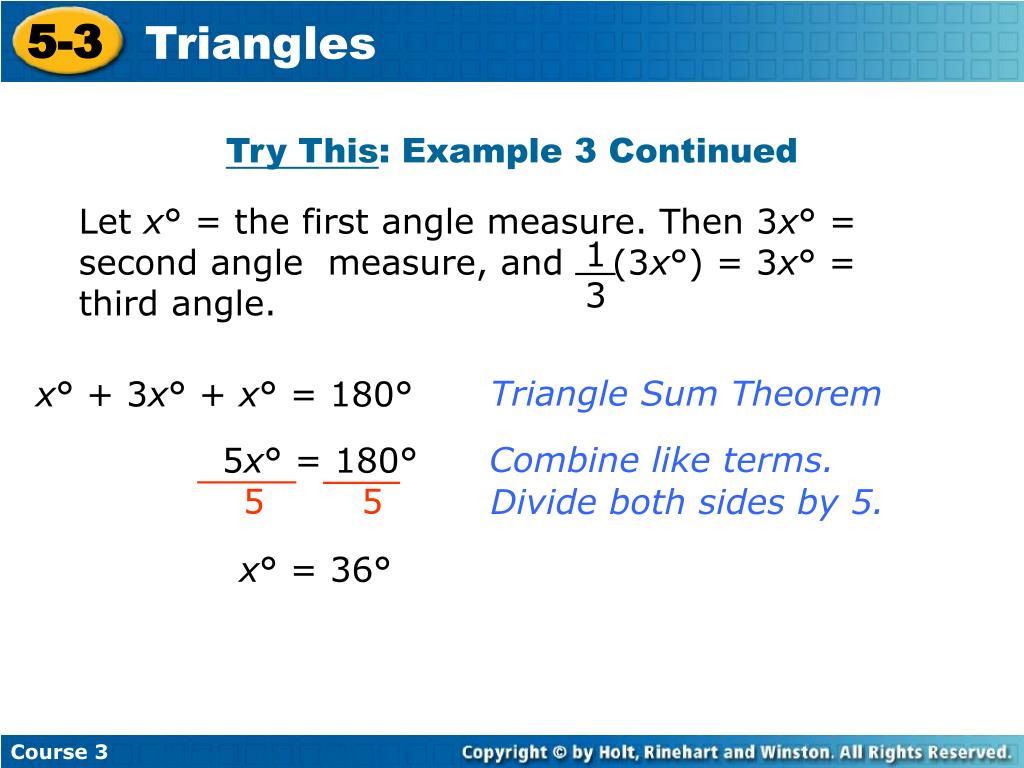 5-3 Triangles

Try This: Example 3 Continued

Let $x°$ = the first angle measure. Then $3x°$ = second angle measure, and $\frac{1}{3}(3x°) = 3x°$ = third angle.

$x° + 3x° + x° = 180°$ Triangle Sum Theorem

$\frac{5x°}{5} = \frac{180°}{5}$ Combine like terms. Divide both sides by 5.

$x° = 36°$

Course 3

Copyright © by Holt, Rinehart and Winston. All Rights Reserved.